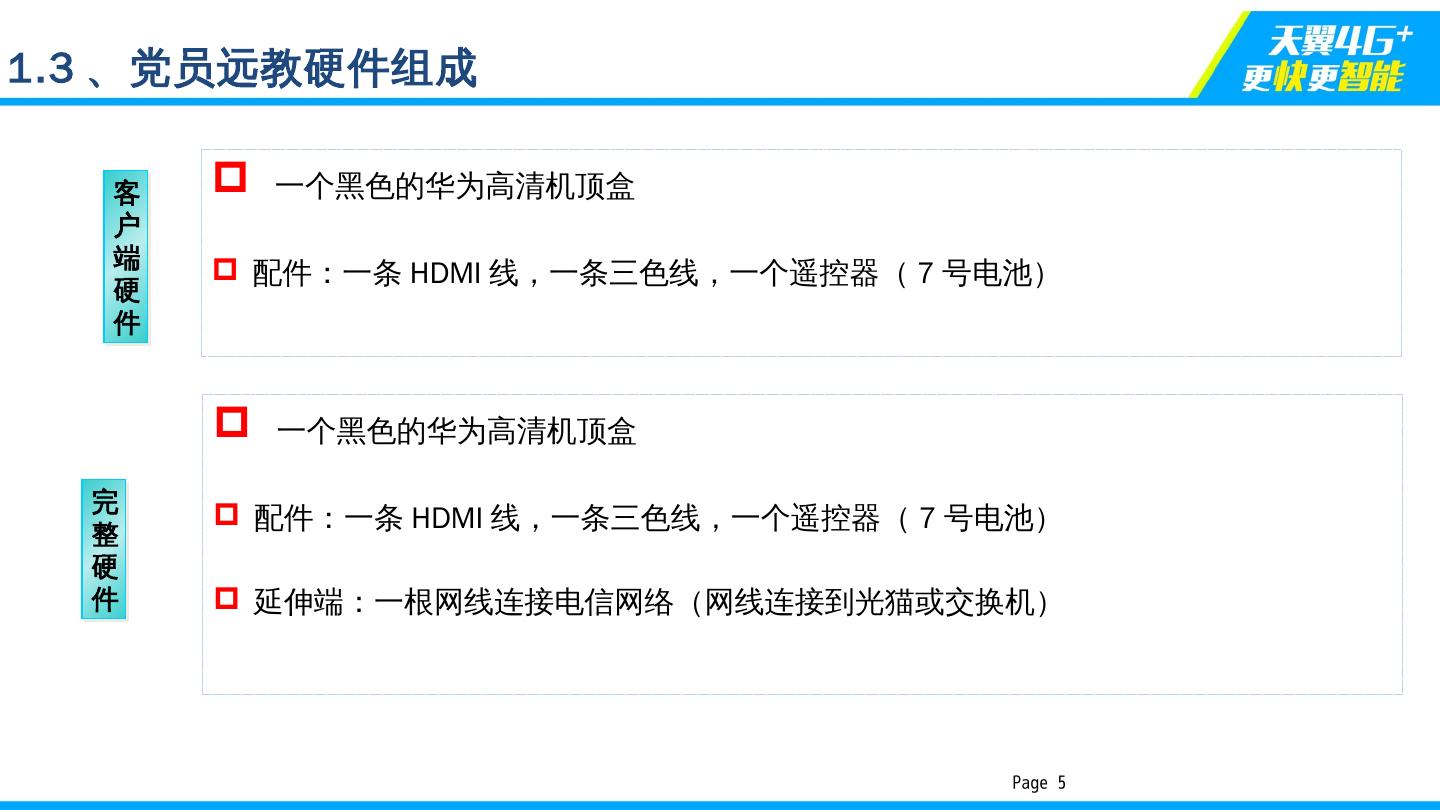 1.3 、党员远教硬件组成

天翼4G+
更快更智能

客户端硬件

一个黑色的华为高清机顶盒

配件：一条 HDMI 线，一条三色线，一个遥控器 （ 7 号电池）

完整硬件

一个黑色的华为高清机顶盒

配件：一条 HDMI 线，一条三色线，一个遥控器 （ 7 号电池）

延伸端：一根网线连接电信网络（网线连接到光猫或交换机）

Page 5